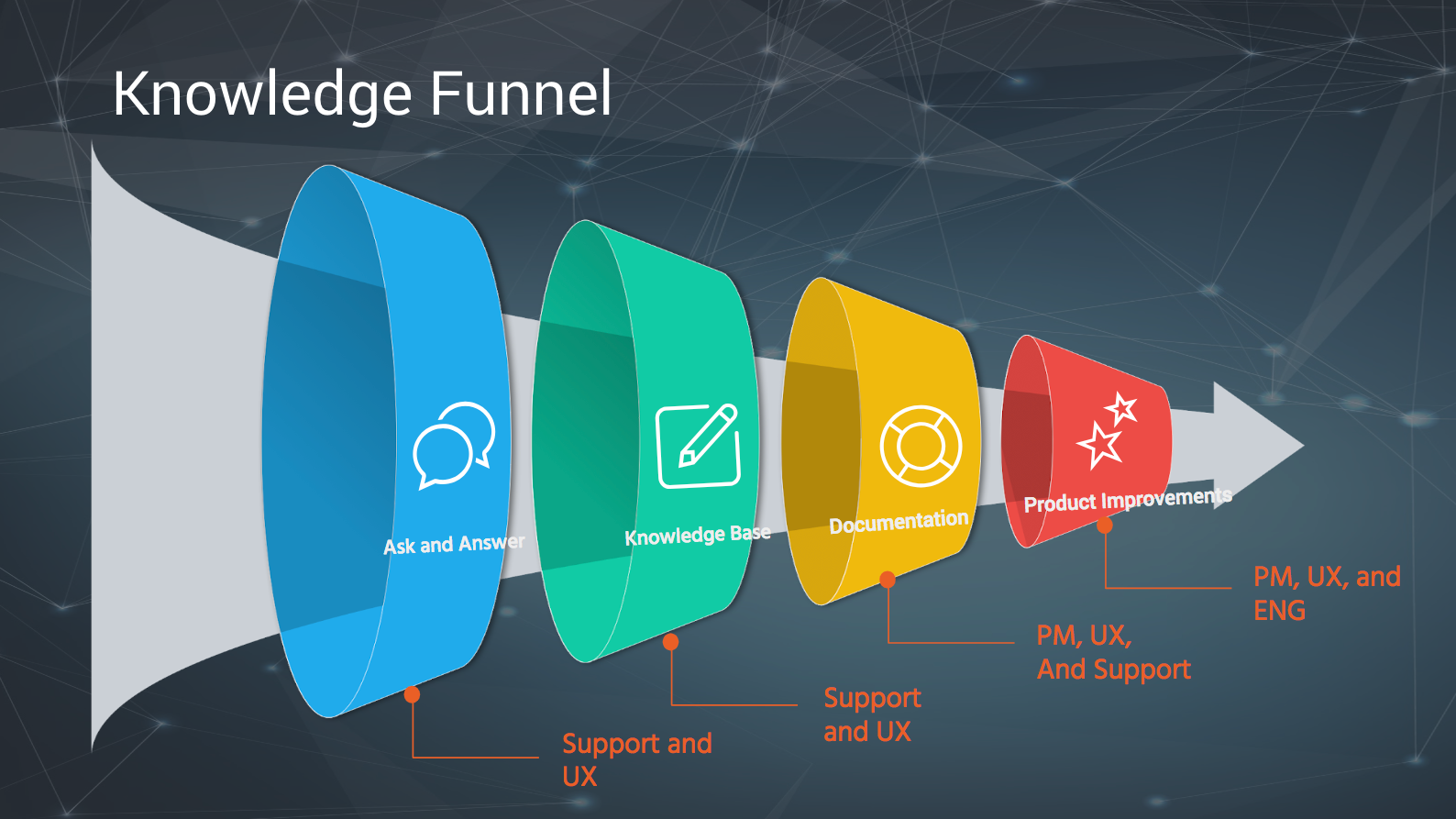 Knowledge Funnel

Ask and Answer

Knowledge Base

Documentation

Product Improvements

Support and UX

Support and UX

PM, UX, And Support

PM, UX, and ENG